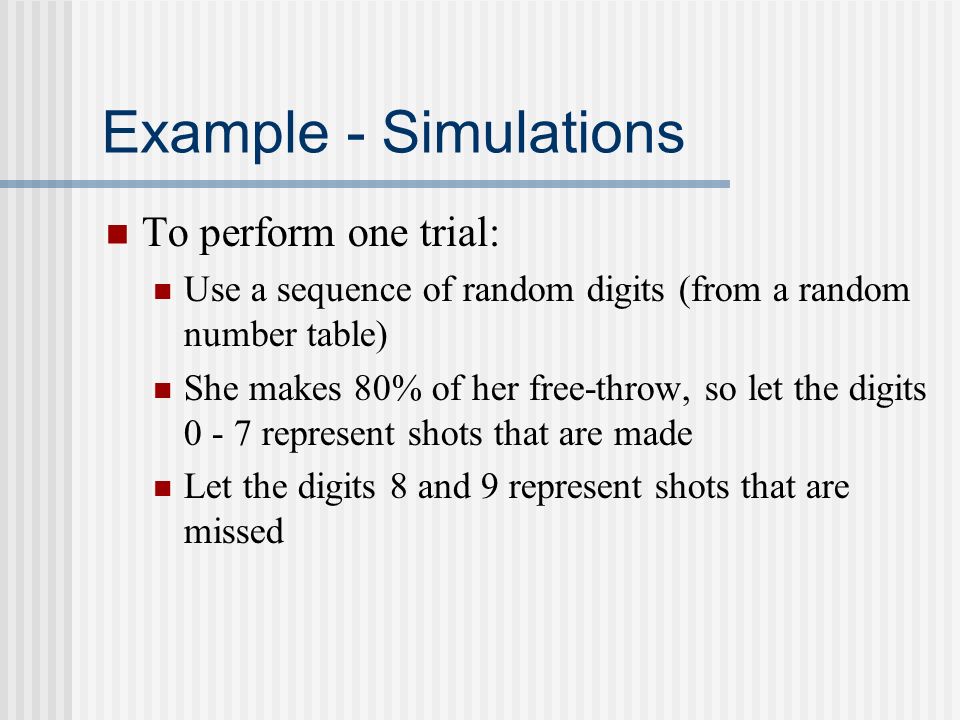 Example - Simulations

To perform one trial:

Use a sequence of random digits (from a random number table)

She makes 80% of her free-throw, so let the digits 0 - 7 represent shots that are made

Let the digits 8 and 9 represent shots that are missed